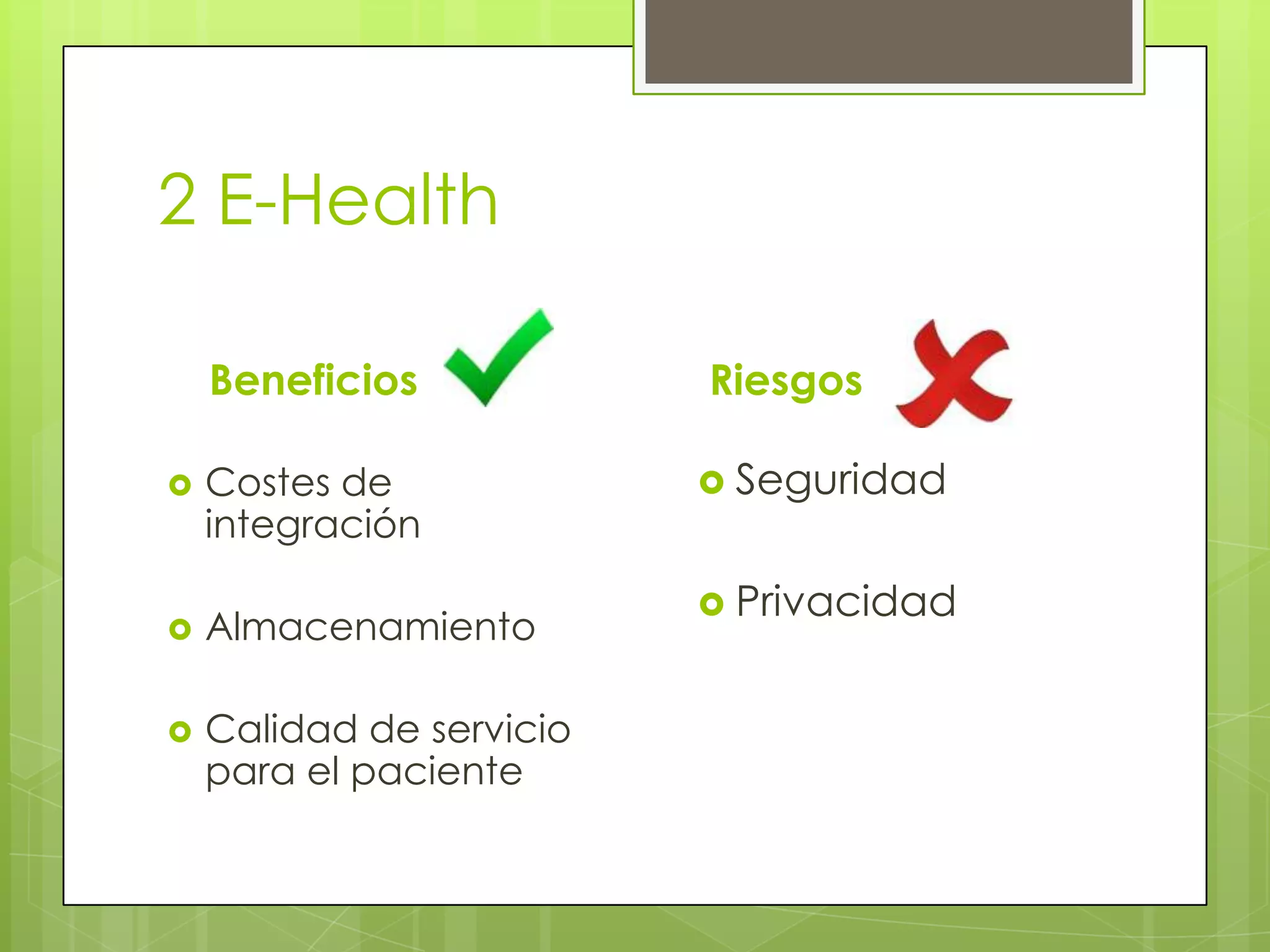 2 E-Health

Beneficios

Costes de integración

Almacenamiento

Calidad de servicio para el paciente

Riesgos

Seguridad

Privacidad